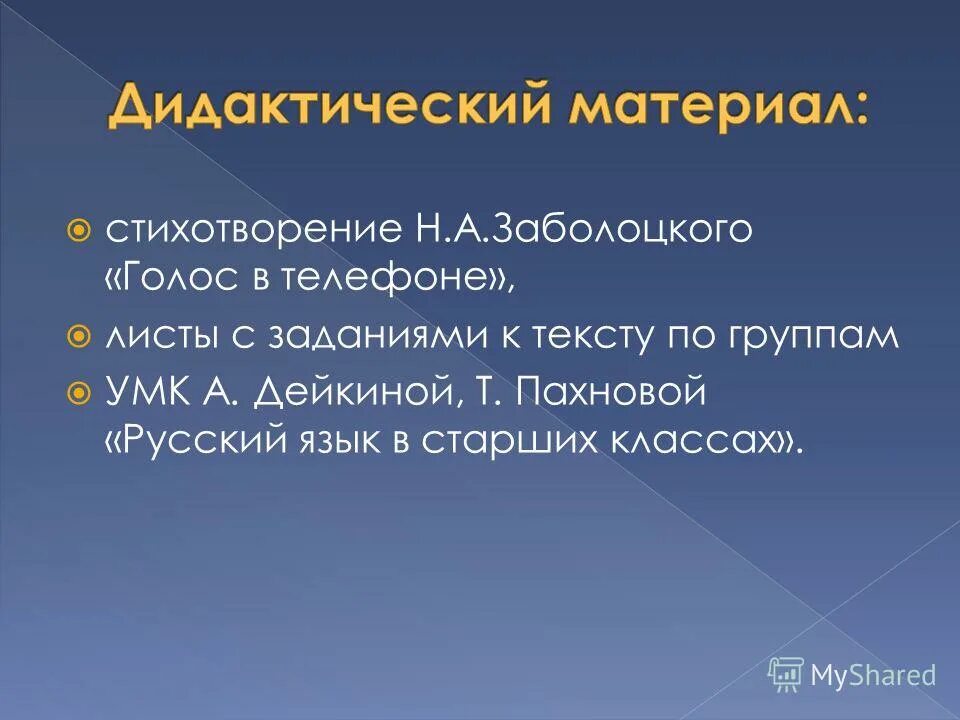 Дидактический материал:

стихотворение Н.А.Заболоцкого «Голос в телефоне»,

листы с заданиями к тексту по группам

УМК А. Дейкиной, Т. Пахновой «Русский язык в старших классах».

MyShared